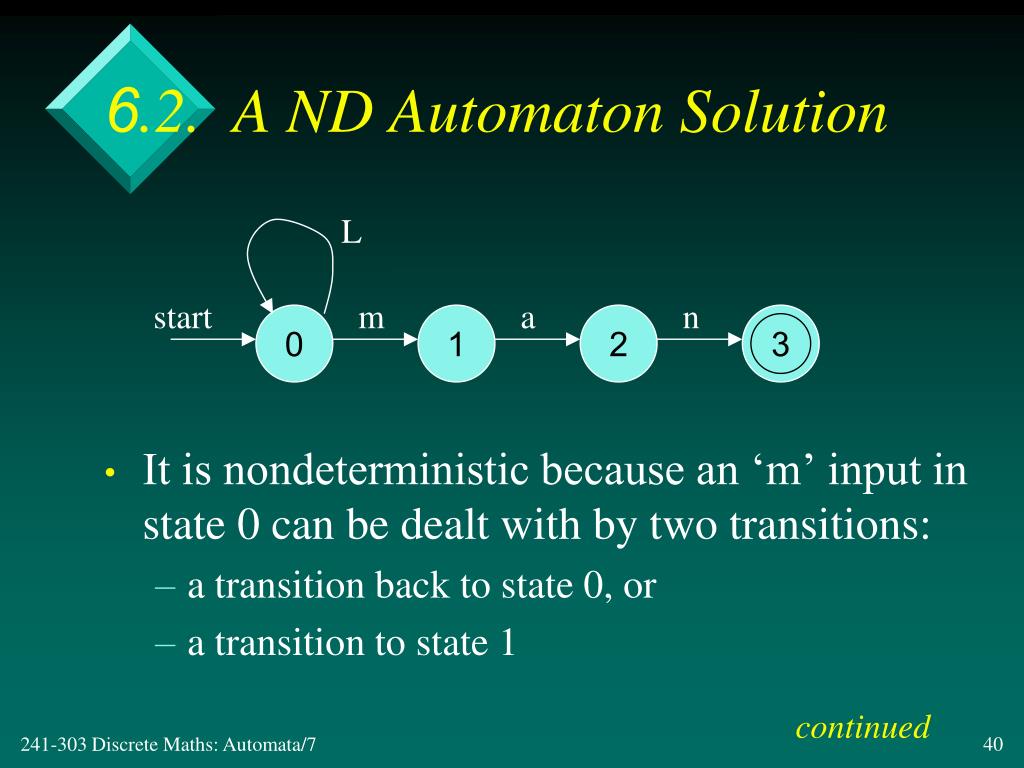 6.2. A ND Automaton Solution

L

start 0 m 1 a 2 n 3

• It is nondeterministic because an ‘m’ input in state 0 can be dealt with by two transitions:
– a transition back to state 0, or
– a transition to state 1

continued

241-303 Discrete Maths: Automata/7

40